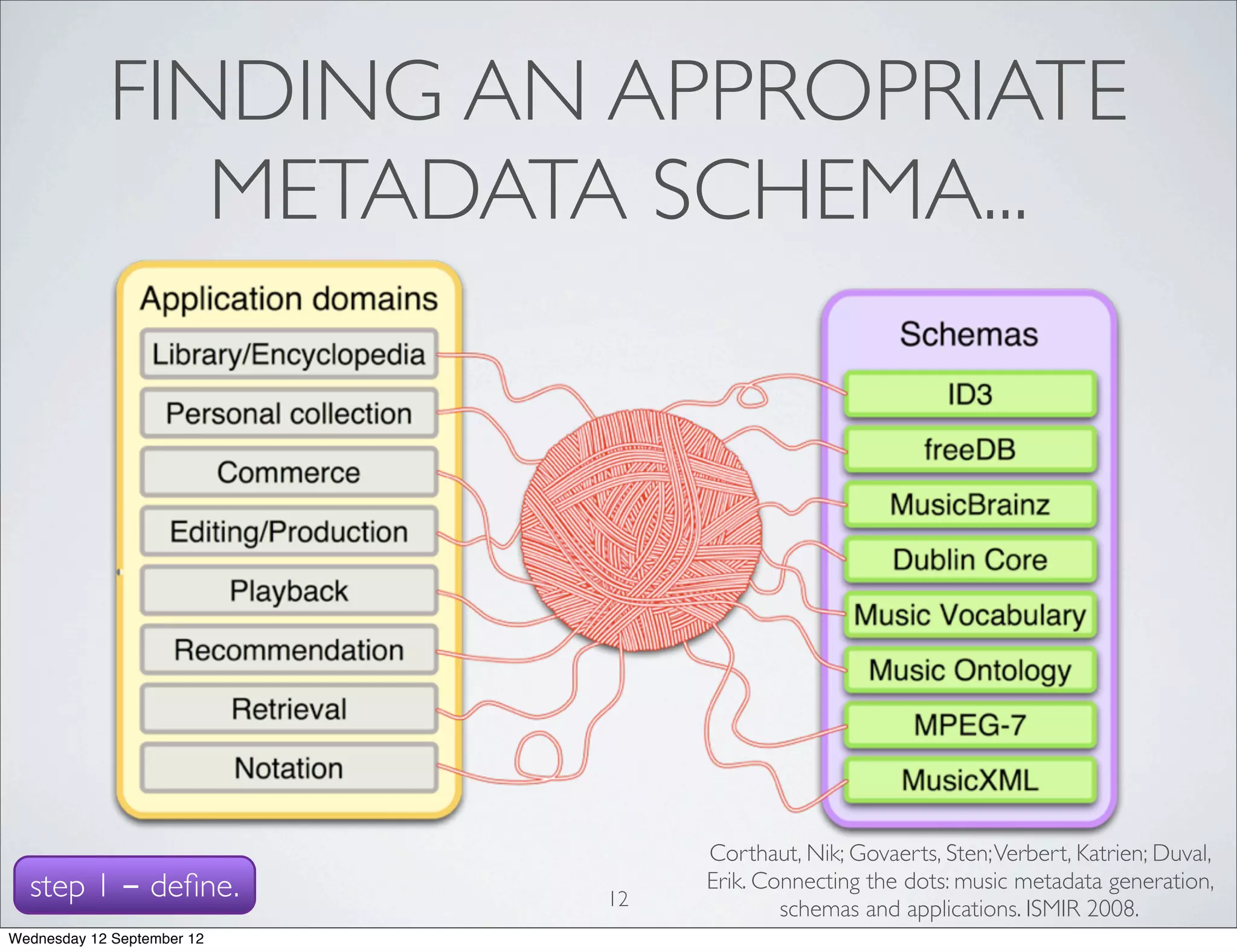 FINDING AN APPROPRIATE METADATA SCHEMA...

Application domains

Library/Encyclopedia

Personal collection

Commerce

Editing/Production

Playback

Recommendation

Retrieval

Notation

Schemas

ID3

freeDB

MusicBrainz

Dublin Core

Music Vocabulary

Music Ontology

MPEG-7

MusicXML

step 1 – define.

12

Corthaut, Nik; Govaerts, Sten; Verbert, Katrien; Duval, Erik. Connecting the dots: music metadata generation, schemas and applications. ISMIR 2008.

Wednesday 12 September 12